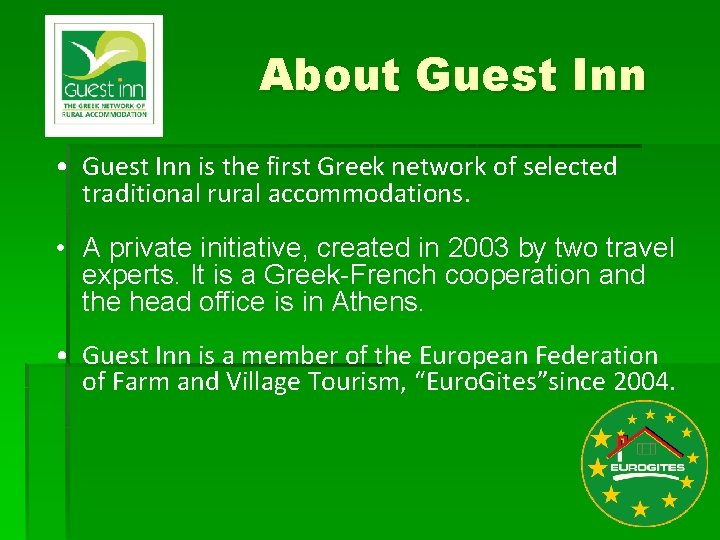 Guest inn
THE GREEK NETWORK OF RURAL ACCOMMODATION

About Guest Inn

• Guest Inn is the first Greek network of selected traditional rural accommodations.

• A private initiative, created in 2003 by two travel experts. It is a Greek-French cooperation and the head office is in Athens.

• Guest Inn is a member of the European Federation of Farm and Village Tourism, “EuroGites”since 2004.

EUROGITES